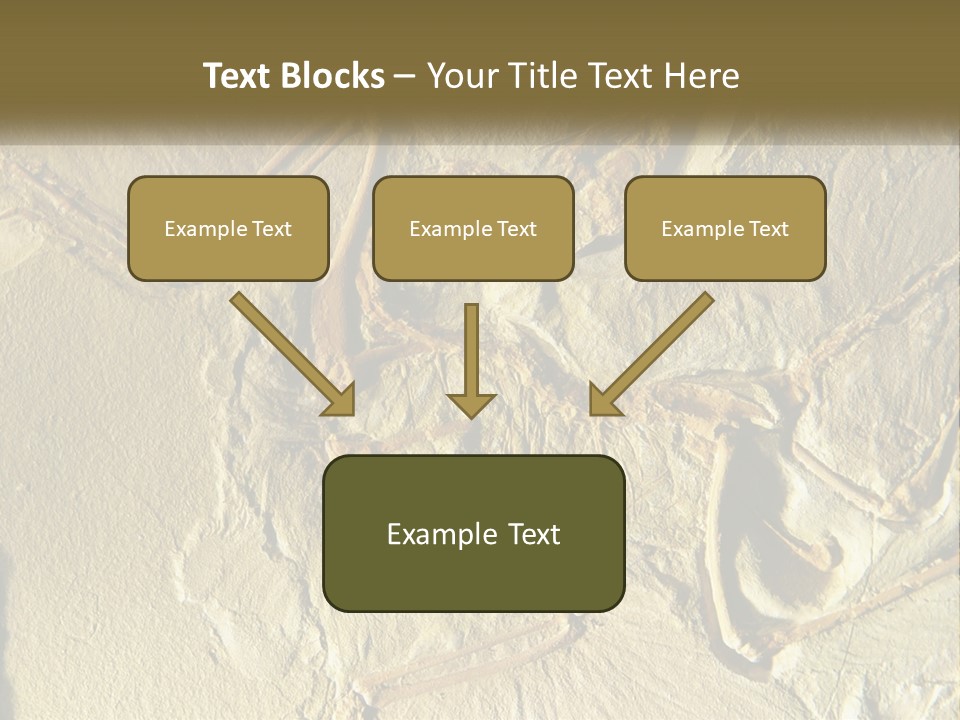 Text Blocks – Your Title Text Here

Example Text

Example Text

Example Text

Example Text